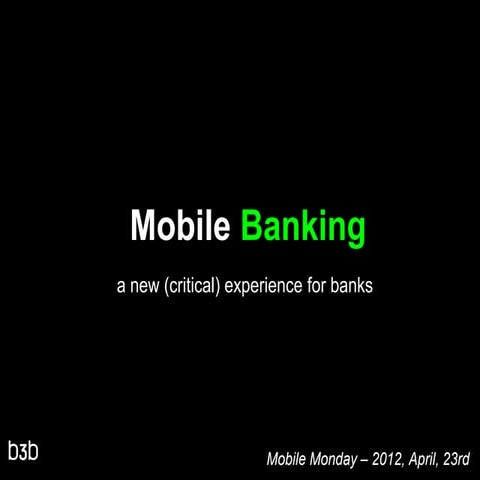 Mobile Banking

a new (critical) experience for banks

b3b

Mobile Monday – 2012, April, 23rd